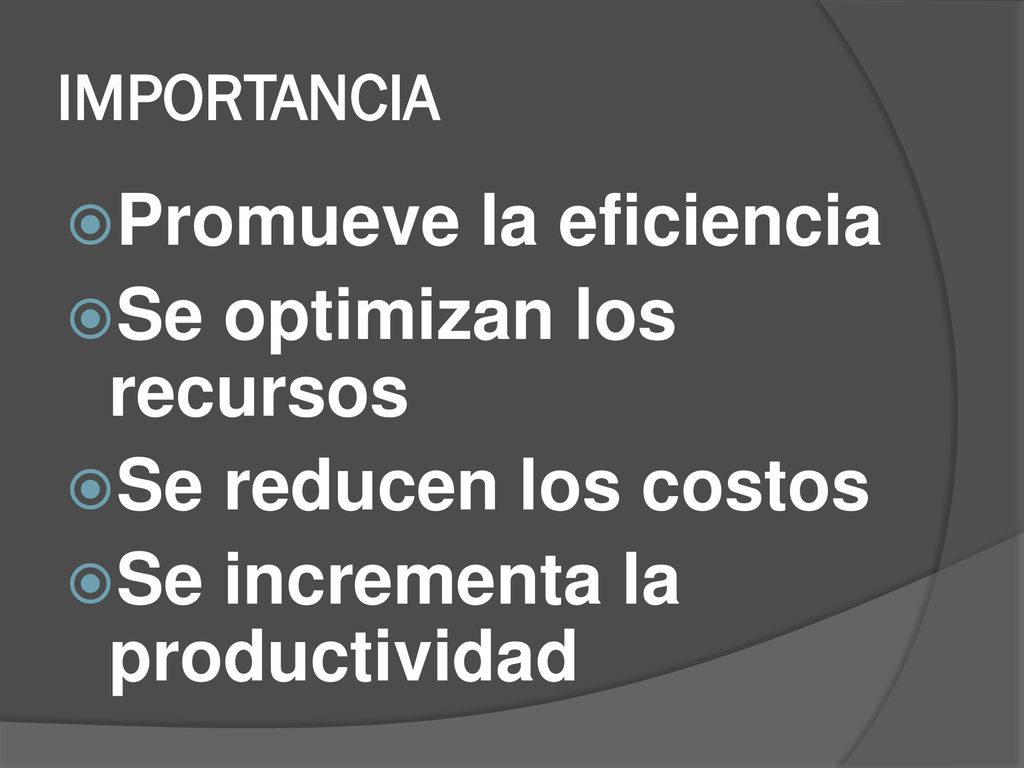 IMPORTANCIA

Promueve la eficiencia

Se optimizan los recursos

Se reducen los costos

Se incrementa la productividad